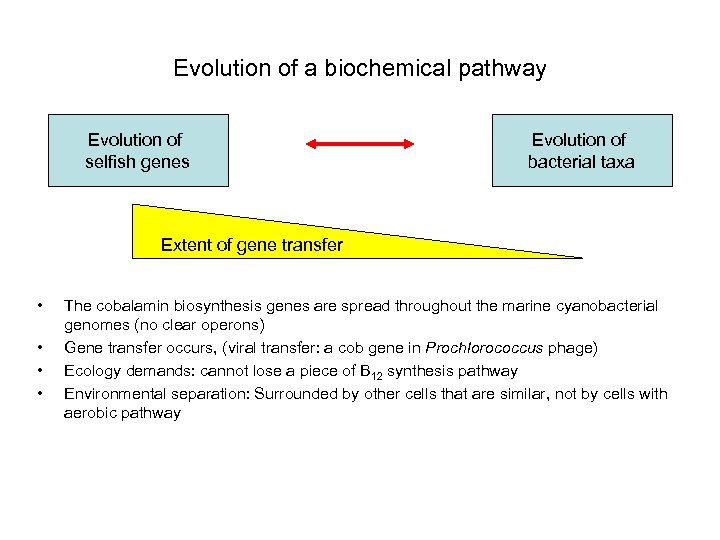 Evolution of a biochemical pathway

Evolution of selfish genes

Evolution of bacterial taxa

Extent of gene transfer

• The cobalamin biosynthesis genes are spread throughout the marine cyanobacterial genomes (no clear operons)
• Gene transfer occurs, (viral transfer: a cob gene in Prochlorococcus phage)
• Ecology demands: cannot lose a piece of $B_{12}$ synthesis pathway
• Environmental separation: Surrounded by other cells that are similar, not by cells with aerobic pathway